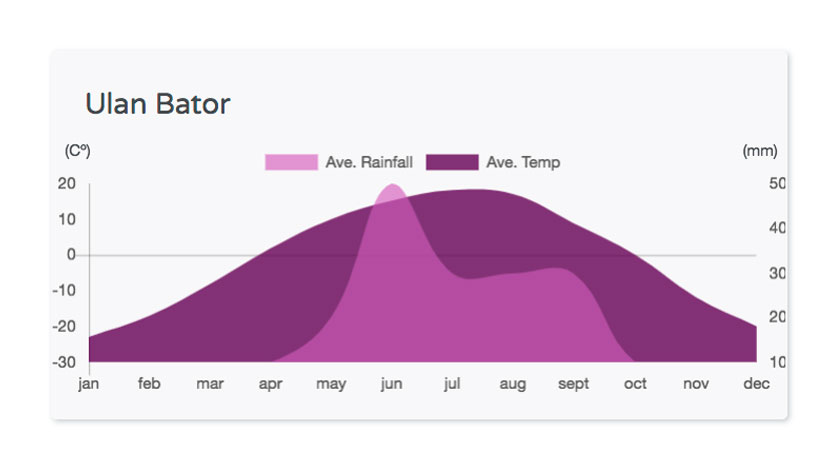 Ulan Bator

(Cº)

Ave. Rainfall Ave. Temp

(mm)

20
10
0
-10
-20
-30

50
40
30
20
10

jan feb mar apr may jun jul aug sept oct nov dec